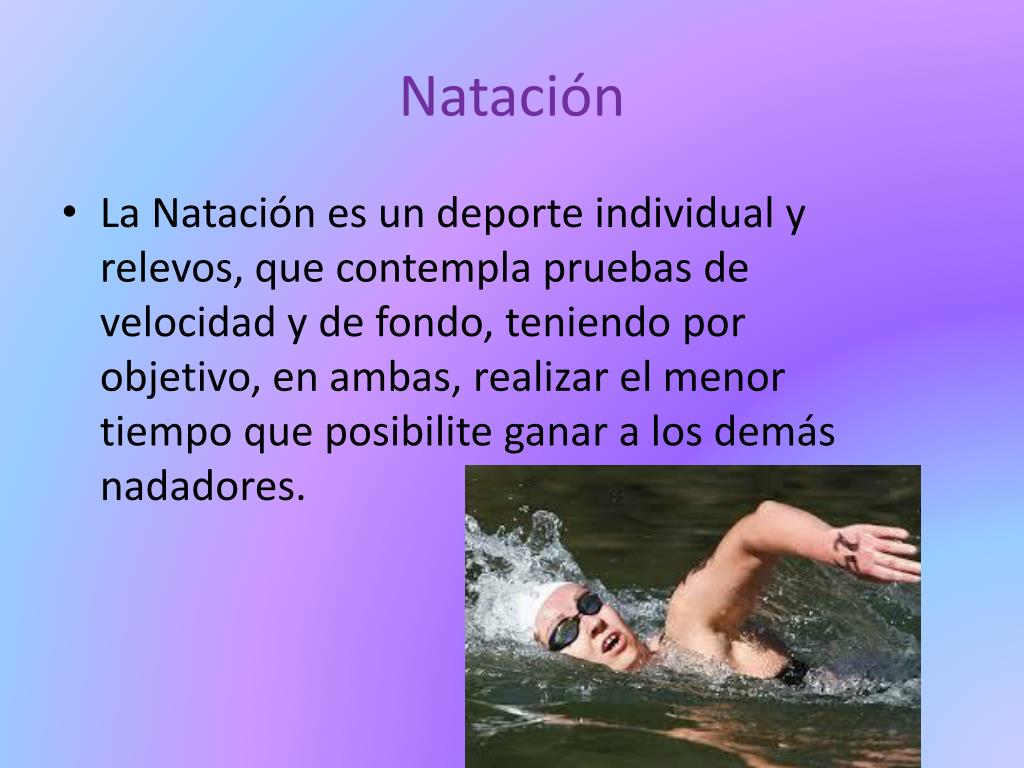 Natación

• La Natación es un deporte individual y relevos, que contempla pruebas de velocidad y de fondo, teniendo por objetivo, en ambas, realizar el menor tiempo que posibilite ganar a los demás nadadores.